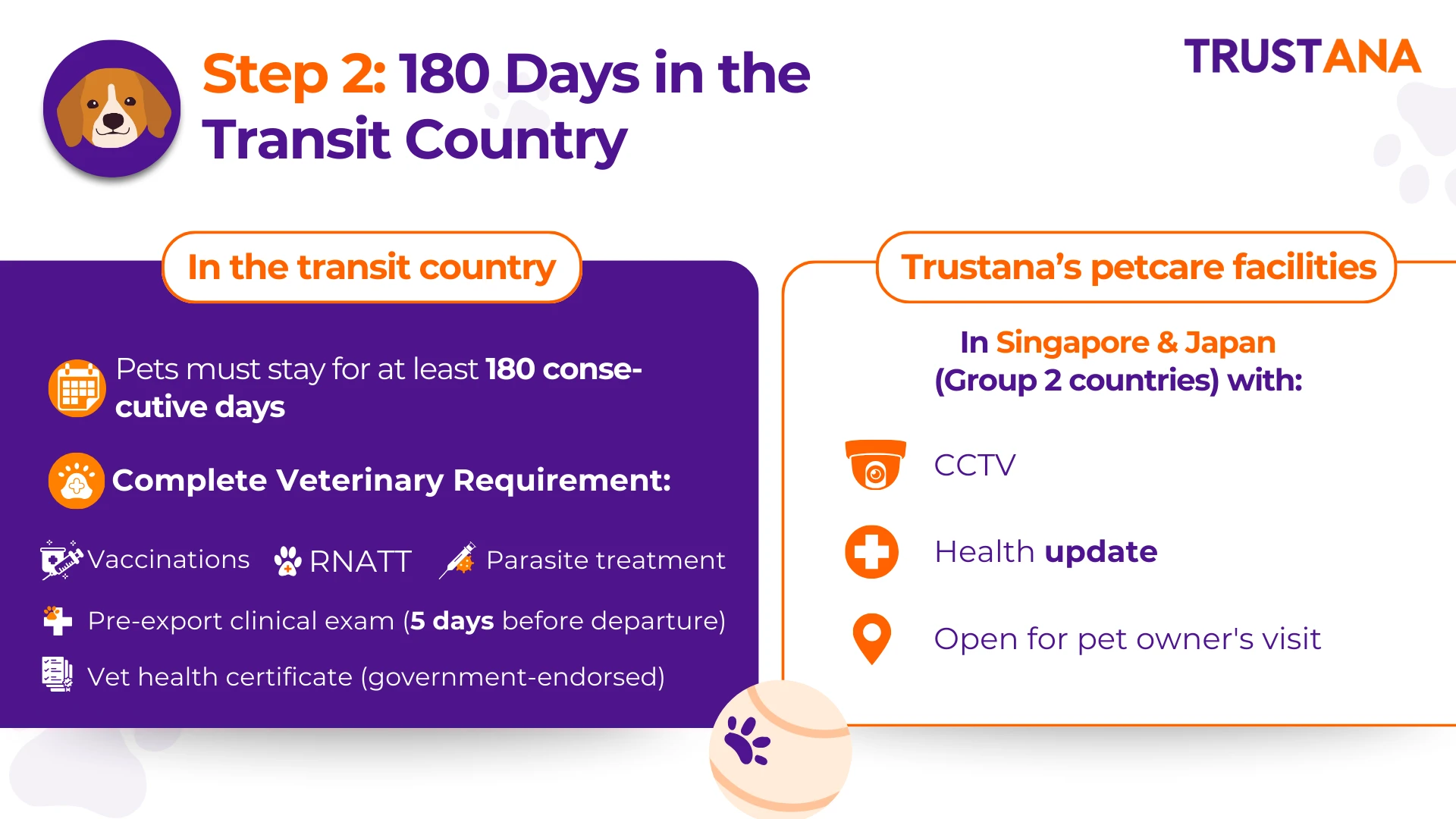 Step 2: 180 Days in the Transit Country

TRUSTANA

In the transit country

Pets must stay for at least 180 consecutive days

Complete Veterinary Requirement:

Vaccinations RNATT Parasite treatment

Pre-export clinical exam (5 days before departure)

Vet health certificate (government-endorsed)

Trustana's petcare facilities

In Singapore & Japan (Group 2 countries) with:

CCTV

Health update

Open for pet owner's visit